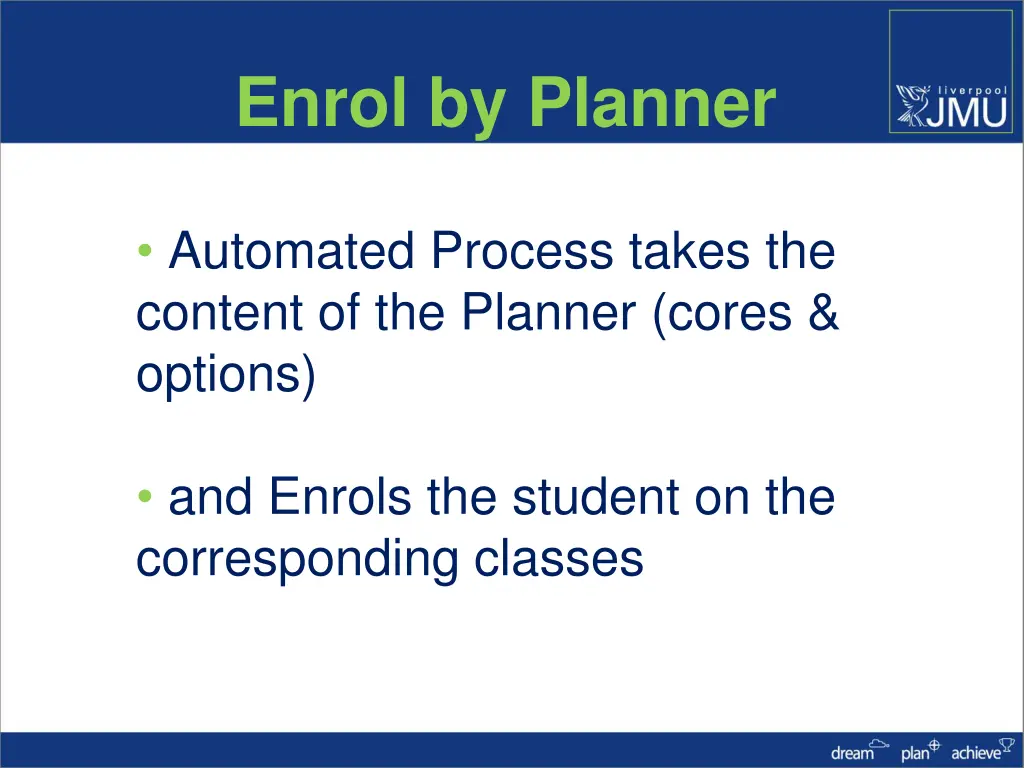 Enrol by Planner

liverpool JMU

• Automated Process takes the content of the Planner (cores & options)

• and Enrols the student on the corresponding classes

dream plan achieve